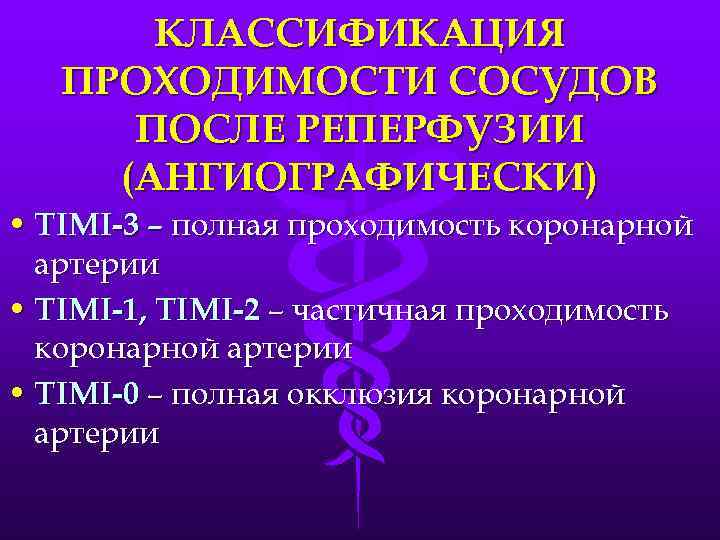 КЛАССИФИКАЦИЯ ПРОХОДИМОСТИ СОСУДОВ ПОСЛЕ РЕПЕРФУЗИИ (АНГИОГРАФИЧЕСКИ)

• TIMI-3 – полная проходимость коронарной артерии

• TIMI-1, TIMI-2 – частичная проходимость коронарной артерии

• TIMI-0 – полная окклюзия коронарной артерии